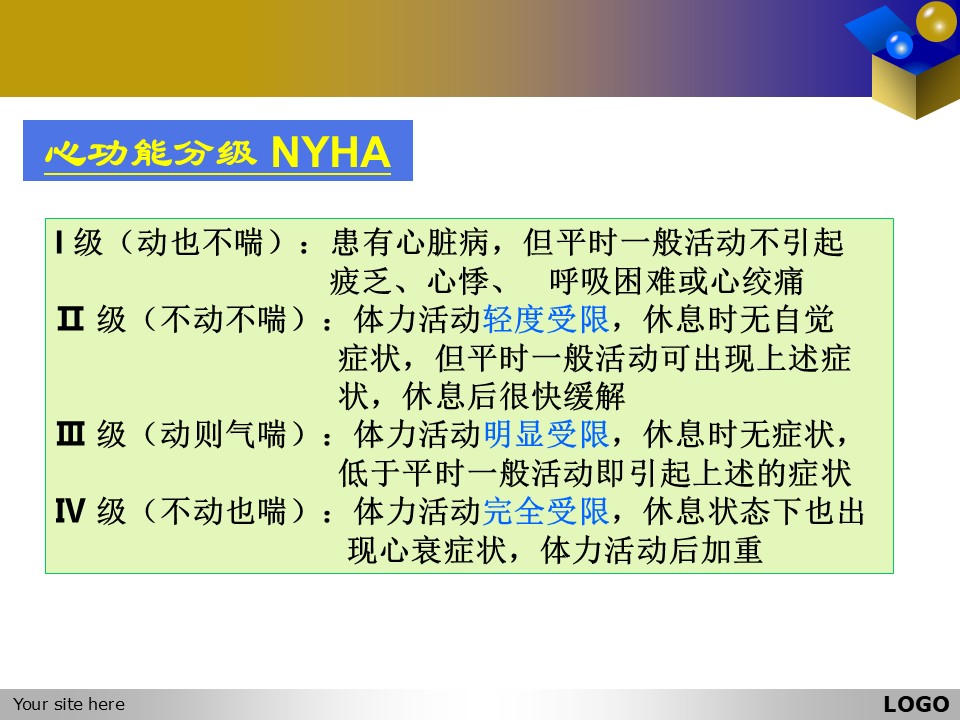 心功能分级 NYHA

Ⅰ级（动也不喘）：患有心脏病，但平时一般活动不引起疲乏、心悸、 呼吸困难或心绞痛
Ⅱ 级（不动不喘）：体力活动轻度受限，休息时无自觉症状，但平时一般活动可出现上述症状，休息后很快缓解
Ⅲ 级（动则气喘）：体力活动明显受限，休息时无症状，低于平时一般活动即引起上述的症状
Ⅳ 级（不动也喘）：体力活动完全受限，休息状态下也出现心衰症状，体力活动后加重

Your site here

LOGO